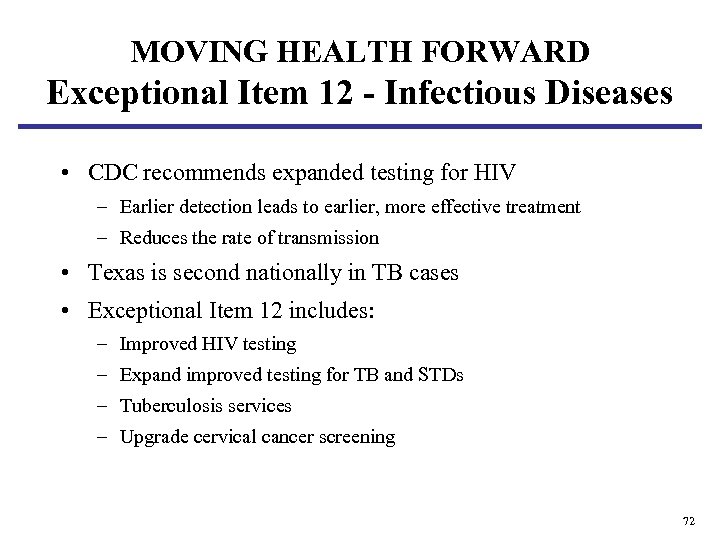 MOVING HEALTH FORWARD
Exceptional Item 12 - Infectious Diseases

• CDC recommends expanded testing for HIV
– Earlier detection leads to earlier, more effective treatment
– Reduces the rate of transmission
• Texas is second nationally in TB cases
• Exceptional Item 12 includes:
– Improved HIV testing
– Expand improved testing for TB and STDs
– Tuberculosis services
– Upgrade cervical cancer screening

72